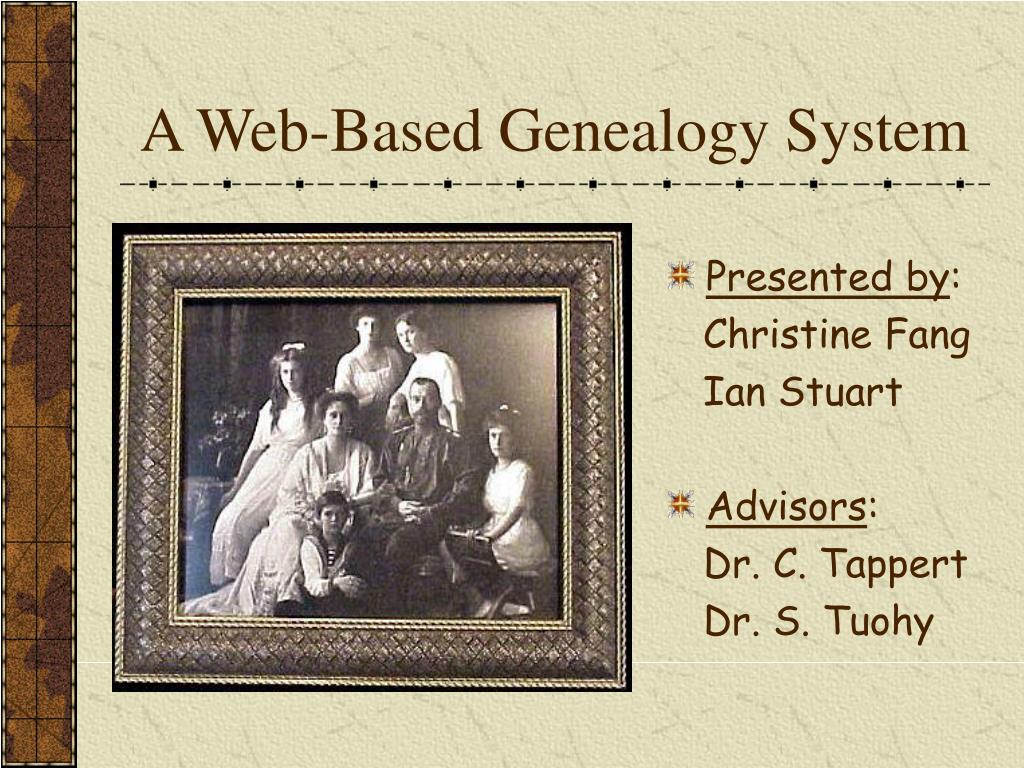 A Web-Based Genealogy System

Presented by:
Christine Fang
Ian Stuart

Advisors:
Dr. C. Tappert
Dr. S. Tuohy